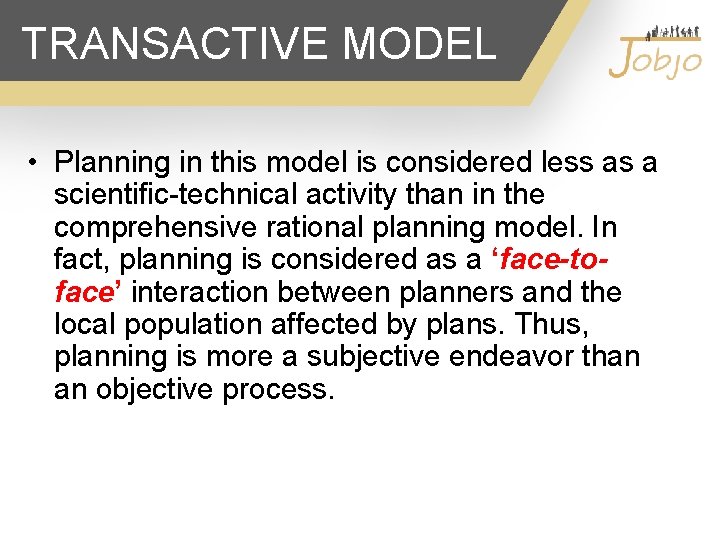 TRANSACTIVE MODEL

Jobjo

• Planning in this model is considered less as a scientific-technical activity than in the comprehensive rational planning model. In fact, planning is considered as a ‘face-to-face’ interaction between planners and the local population affected by plans. Thus, planning is more a subjective endeavor than an objective process.